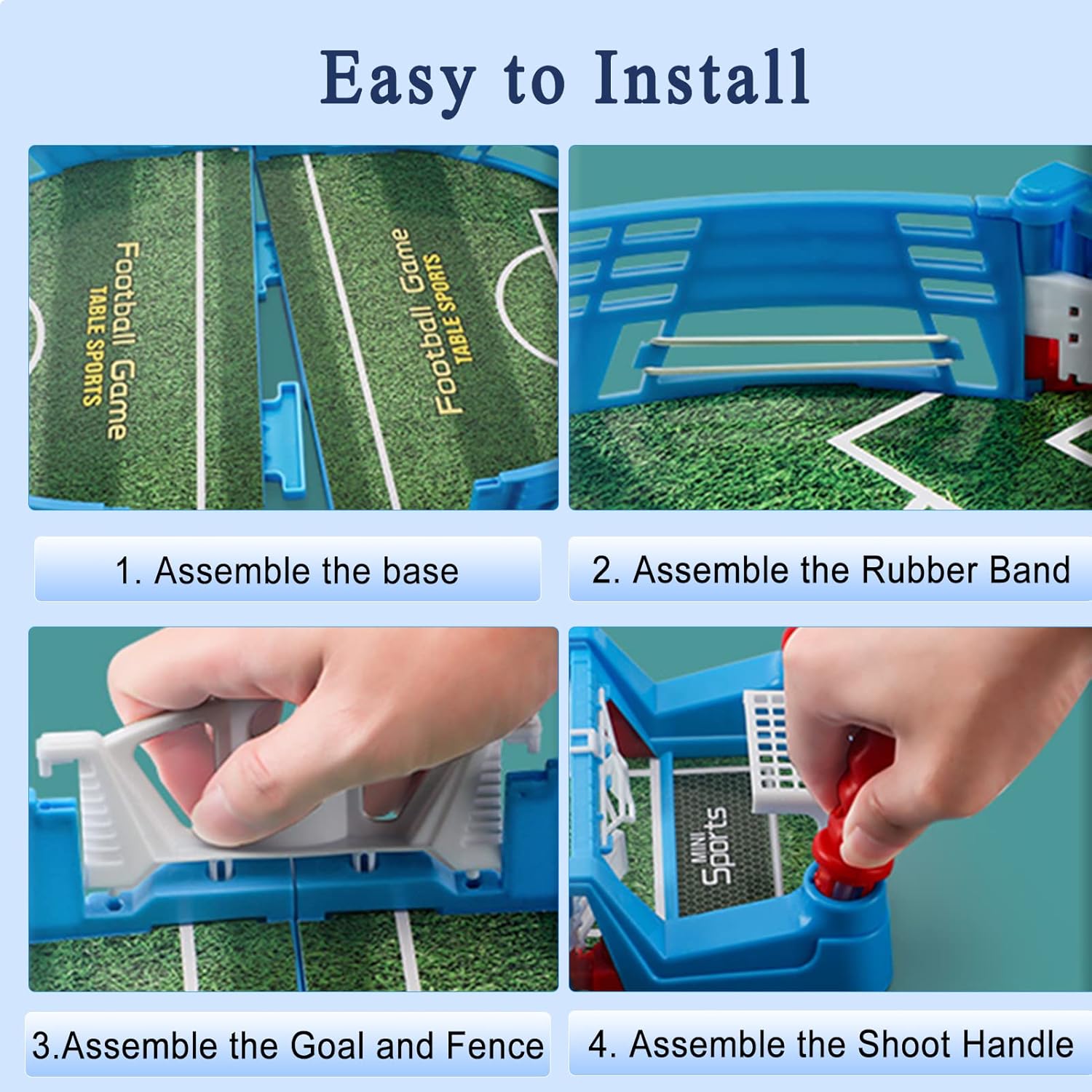 Easy to Install

Football Game
TABLE SPORTS

Football Game
TABLE SPORTS

1. Assemble the base

2. Assemble the Rubber Band

MINI
Sports

3.Assemble the Goal and Fence

4. Assemble the Shoot Handle